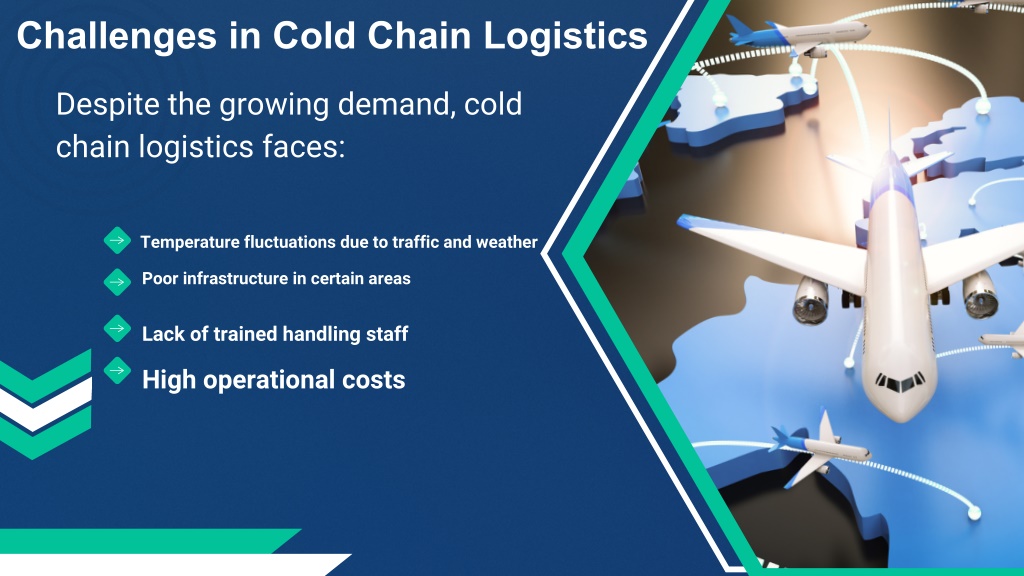 Challenges in Cold Chain Logistics

Despite the growing demand, cold chain logistics faces:

Temperature fluctuations due to traffic and weather

Poor infrastructure in certain areas

Lack of trained handling staff

High operational costs